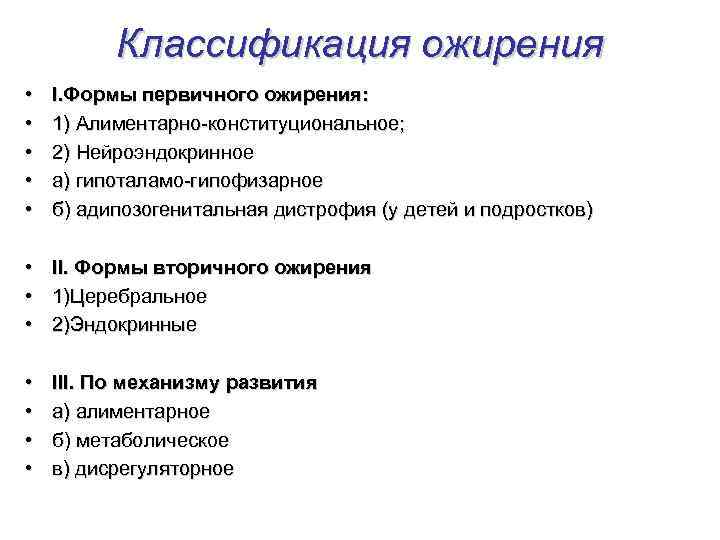 Классификация ожирения

• I.Формы первичного ожирения:
• 1) Алиментарно-конституциональное;
• 2) Нейроэндокринное
• а) гипоталамо-гипофизарное
• б) адипозогенитальная дистрофия (у детей и подростков)

• II. Формы вторичного ожирения
• 1)Церебральное
• 2)Эндокринные

• III. По механизму развития
• а) алиментарное
• б) метаболическое
• в) дисрегуляторное